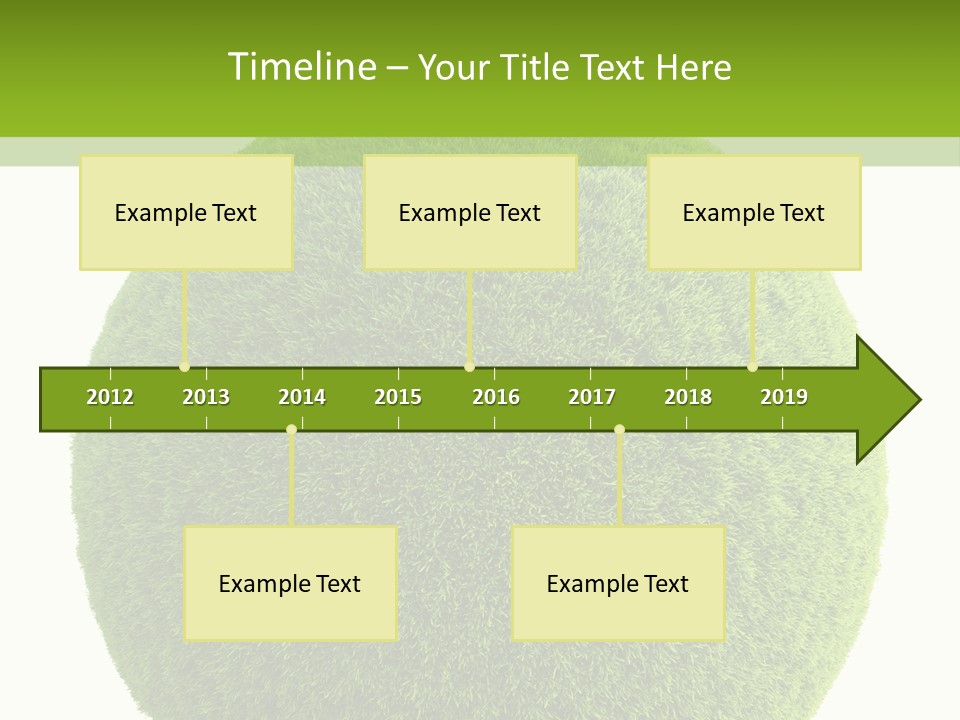 Timeline – Your Title Text Here

Example Text

Example Text

Example Text

2012 2013 2014 2015 2016 2017 2018 2019

Example Text

Example Text